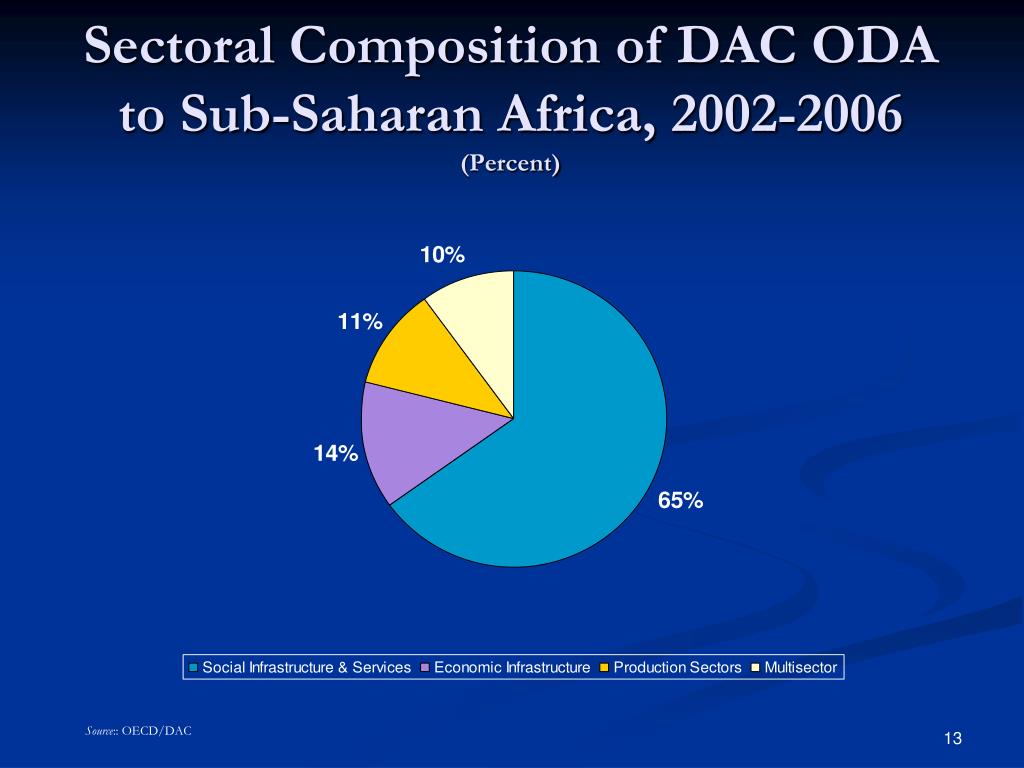 Sectoral Composition of DAC ODA to Sub-Saharan Africa, 2002-2006
(Percent)

10%

11%

14%

65%

Social Infrastructure & Services Economic Infrastructure Production Sectors Multisector

Source:: OECD/DAC

13